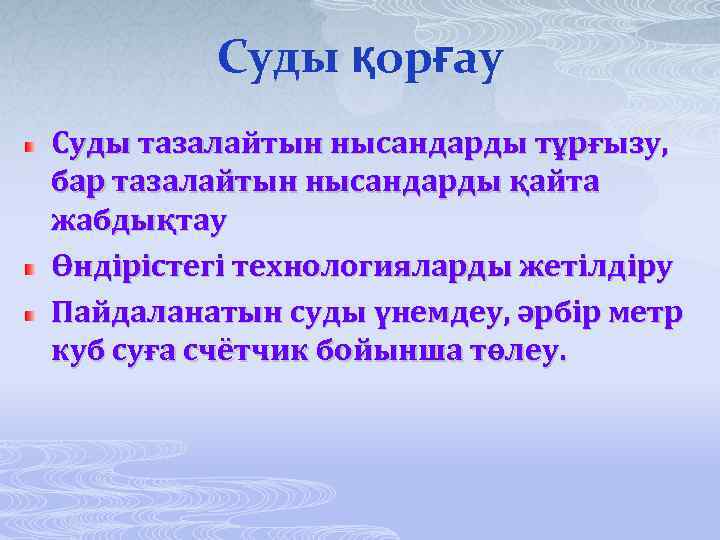 Суды қорғау

Суды тазалайтын нысандарды тұрғызу, бар тазалайтын нысандарды қайта жабдықтау

Өндірістегі технологияларды жетілдіру

Пайдаланатын суды үнемдеу, әрбір метр куб суға счётчик бойынша төлеу.